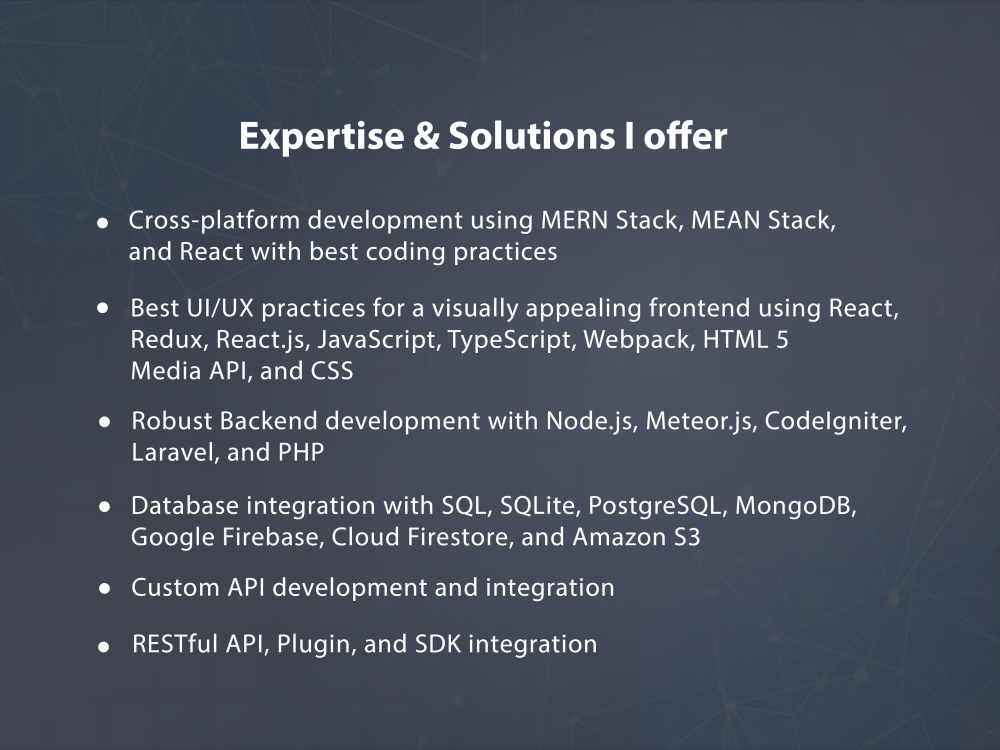 Expertise & Solutions I offer

• Cross-platform development using MERN Stack, MEAN Stack, and React with best coding practices

• Best UI/UX practices for a visually appealing frontend using React, Redux, React.js, JavaScript, TypeScript, Webpack, HTML 5 Media API, and CSS

• Robust Backend development with Node.js, Meteor.js, CodeIgniter, Laravel, and PHP

• Database integration with SQL, SQLite, PostgreSQL, MongoDB, Google Firebase, Cloud Firestore, and Amazon S3

• Custom API development and integration

• RESTful API, Plugin, and SDK integration